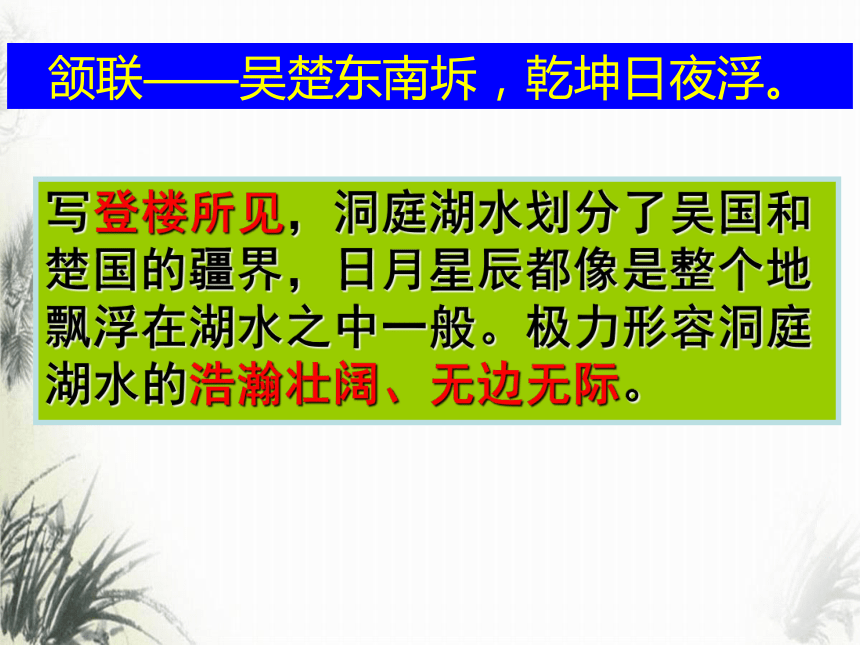 颔联——吴楚东南坼，乾坤日夜浮。

写登楼所见，洞庭湖水划分了吴国和楚国的疆界，日月星辰都像是整个地飘浮在湖水之中一般。极力形容洞庭湖水的浩瀚壮阔、无边无际。